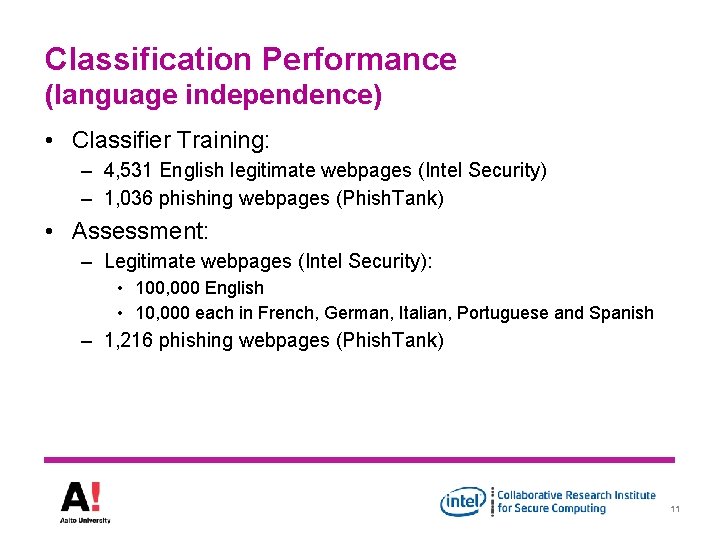 Classification Performance
(language independence)

• Classifier Training:
– 4,531 English legitimate webpages (Intel Security)
– 1,036 phishing webpages (PhishTank)

• Assessment:
– Legitimate webpages (Intel Security):
• 100,000 English
• 10,000 each in French, German, Italian, Portuguese and Spanish
– 1,216 phishing webpages (PhishTank)

A!
Aalto University

intel
Collaborative Research Institute
for Secure Computing

11